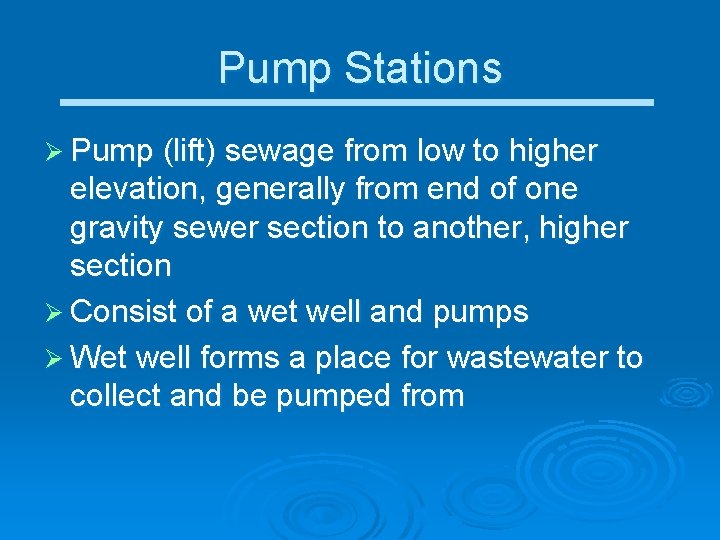 Pump Stations

➢ Pump (lift) sewage from low to higher elevation, generally from end of one gravity sewer section to another, higher section

➢ Consist of a wet well and pumps

➢ Wet well forms a place for wastewater to collect and be pumped from